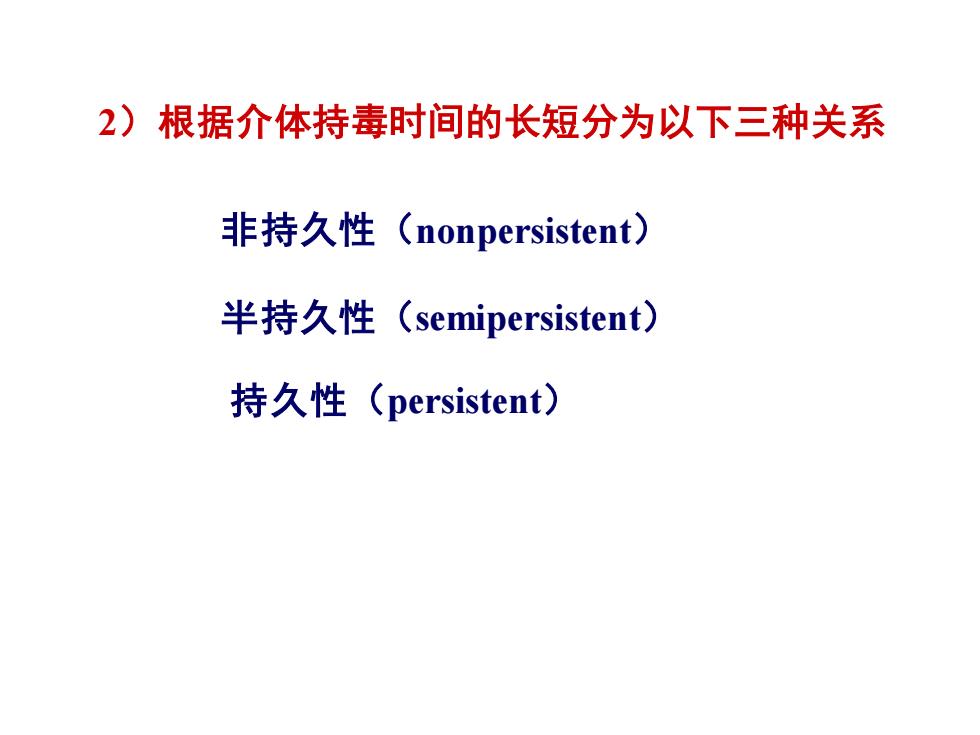 2）根据介体持毒时间的长短分为以下三种关系

非持久性（nonpersistent）

半持久性（semipersistent）

持久性（persistent）